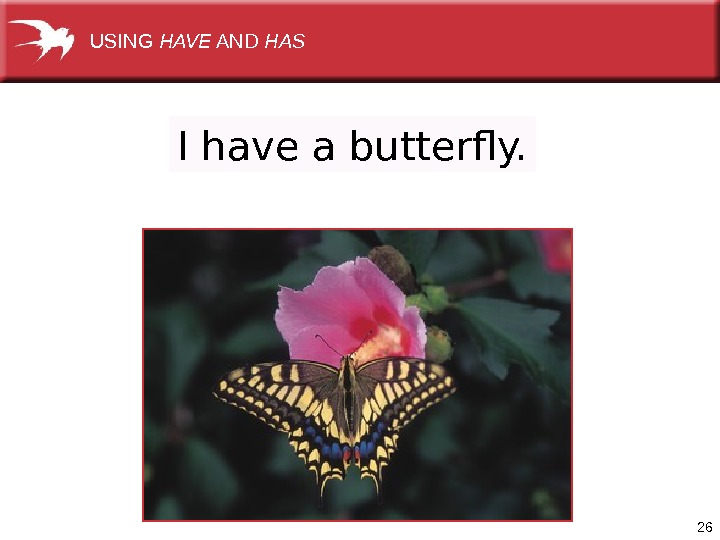 USING HAVE AND HAS

I have a butterfly.

26